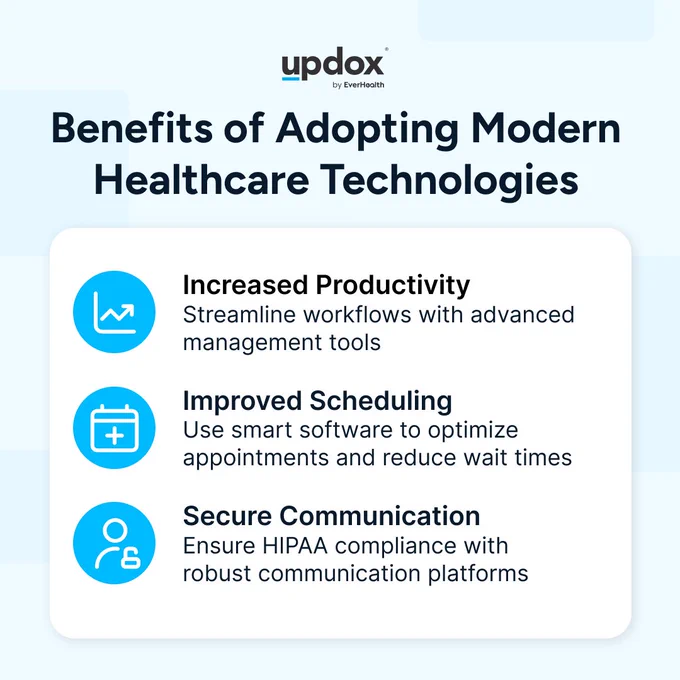 updox®
by EverHealth

Benefits of Adopting Modern Healthcare Technologies

Increased Productivity
Streamline workflows with advanced management tools

Improved Scheduling
Use smart software to optimize appointments and reduce wait times

Secure Communication
Ensure HIPAA compliance with robust communication platforms